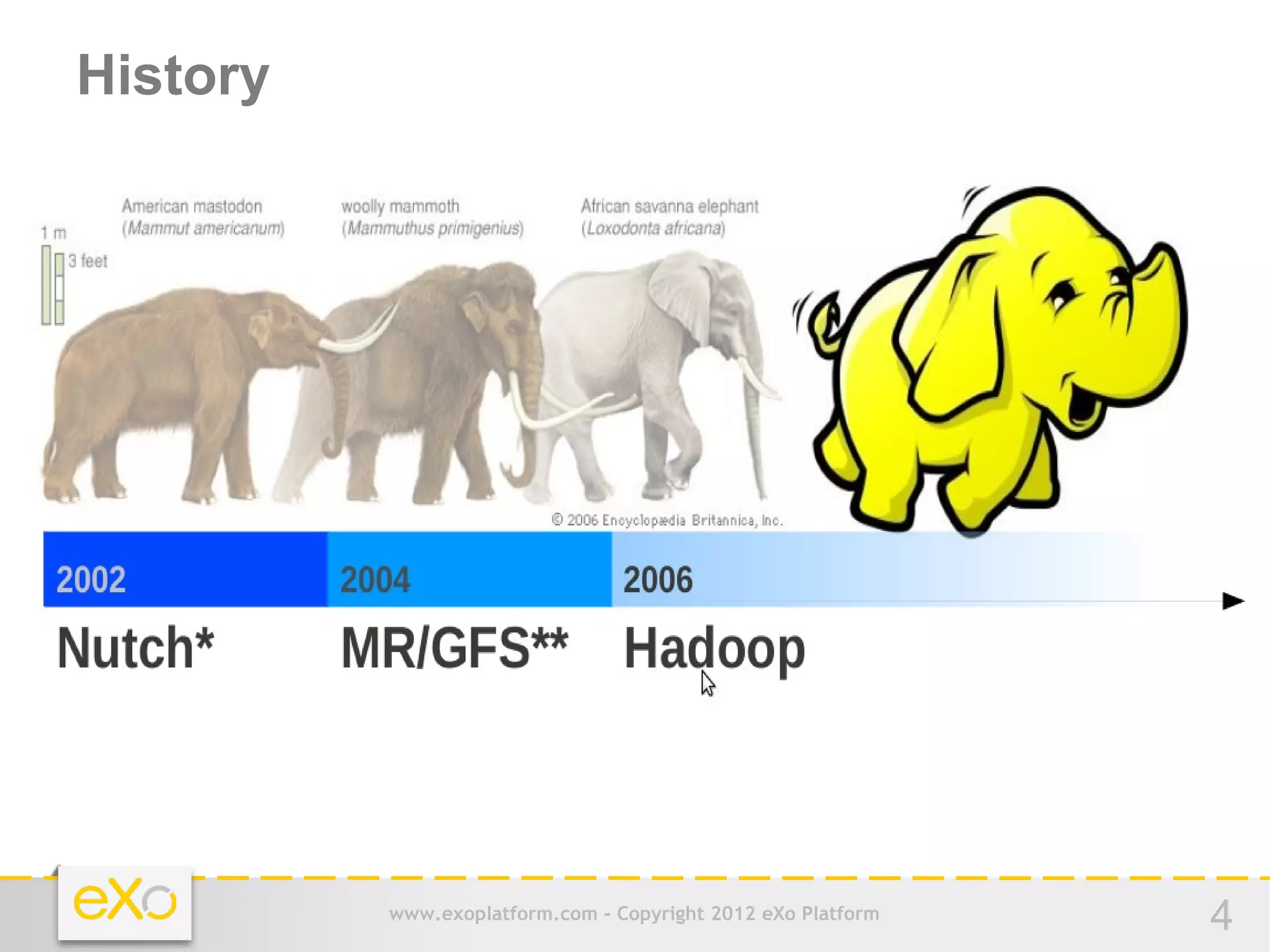 History

1 m

3 feet

American mastodon (Mammut americanum)

woolly mammoth (Mammuthus primigenius)

African savanna elephant (Loxodonta africana)

© 2006 Encyclopædia Britannica, Inc.

2002

2004

2006

Nutch*

MR/GFS**

Hadoop

eXo

www.exoplatform.com - Copyright 2012 eXo Platform

4